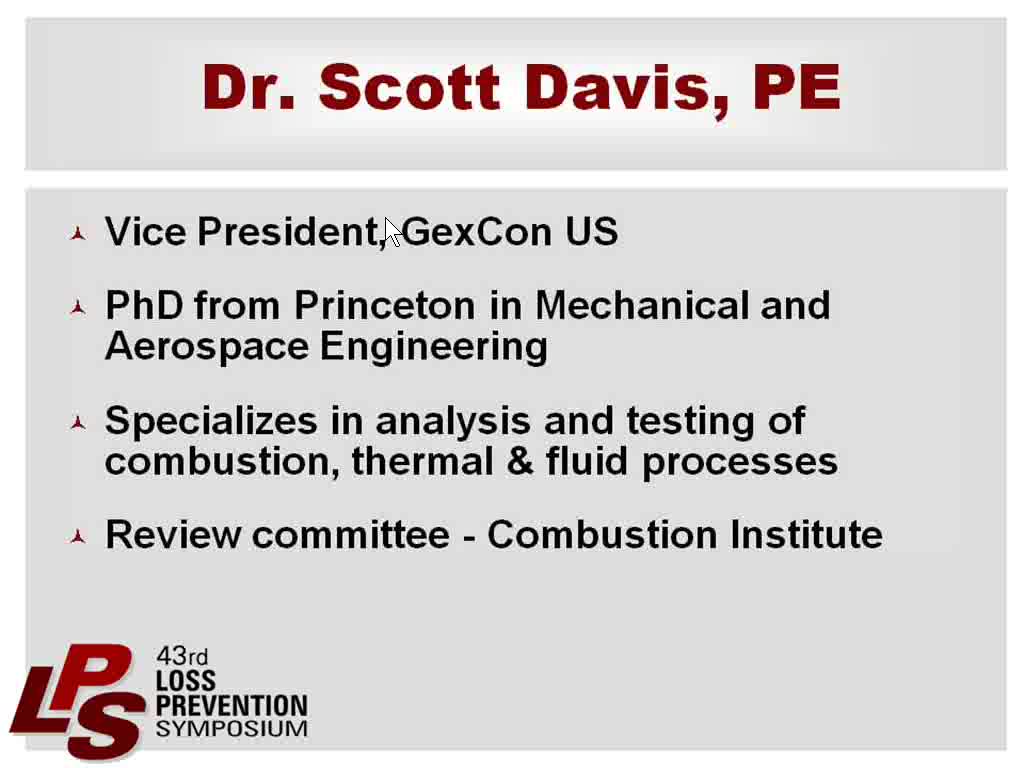 Dr. Scott Davis, PE

Vice President, GexCon US

PhD from Princeton in Mechanical and Aerospace Engineering

Specializes in analysis and testing of combustion, thermal & fluid processes

Review committee - Combustion Institute

LPS
43rd
LOSS
PREVENTION
SYMPOSIUM